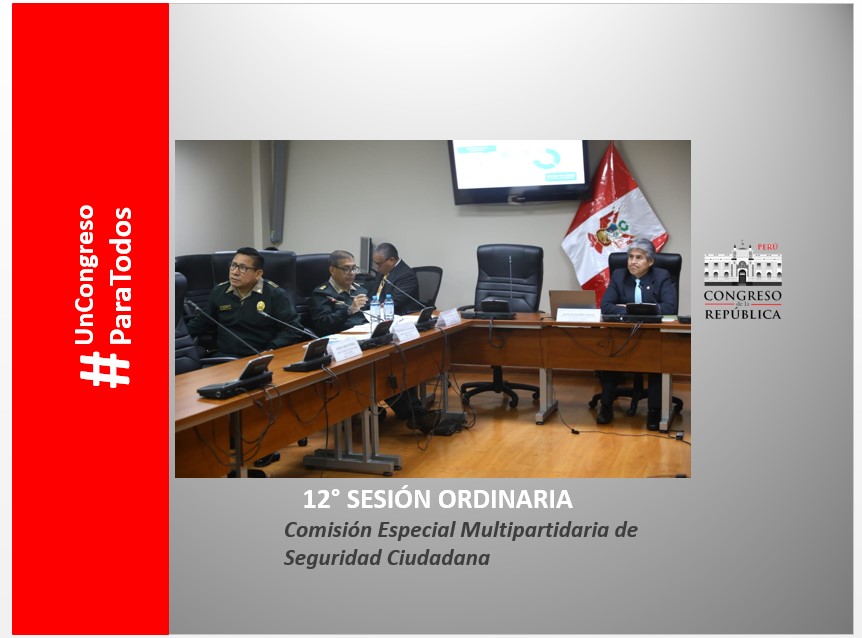 #UnCongreso ParaTodos

PERÚ
CONGRESO de la REPÚBLICA

12° SESIÓN ORDINARIA
Comisión Especial Multipartidaria de Seguridad Ciudadana